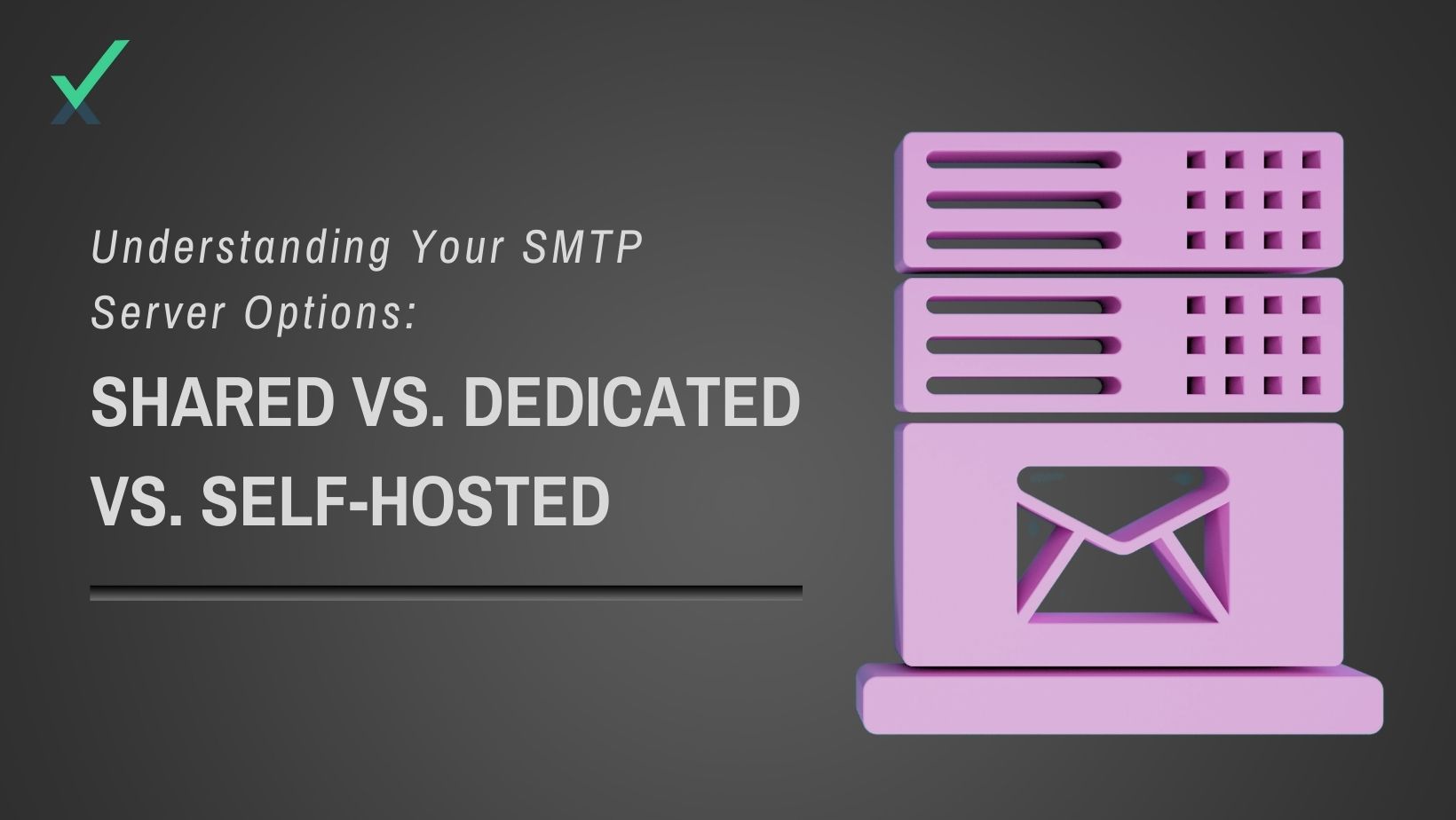 Understanding Your SMTP Server Options:

SHARED VS. DEDICATED VS. SELF-HOSTED